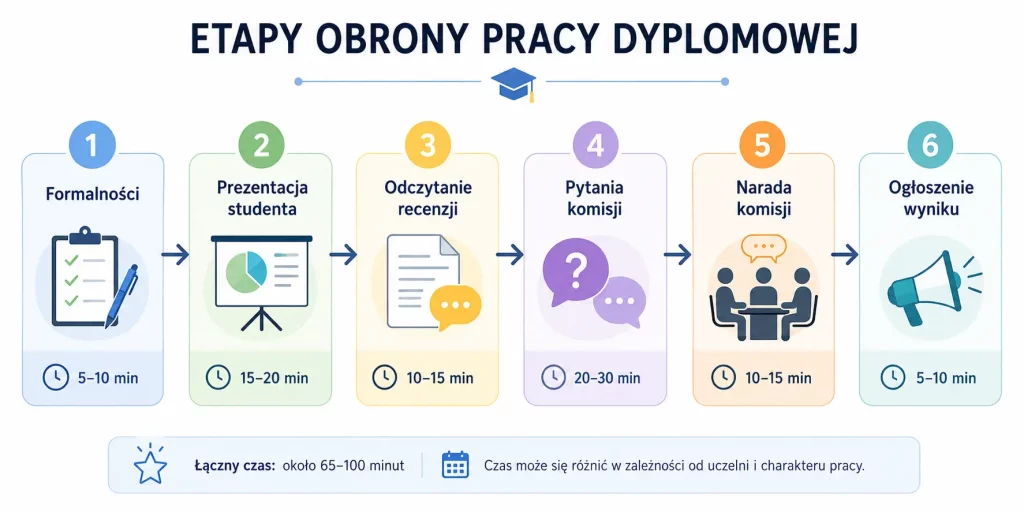 ETAPY OBRONY PRACY DYPLOMOWEJ

1
Formalności
5–10 min

2
Prezentacja studenta
15–20 min

3
Odczytanie recenzji
10–15 min

4
Pytania komisji
20–30 min

5
Narada komisji
10–15 min

6
Ogłoszenie wyniku
5–10 min

Łączny czas: około 65–100 minut

Czas może się różnić w zależności od uczelni i charakteru pracy.